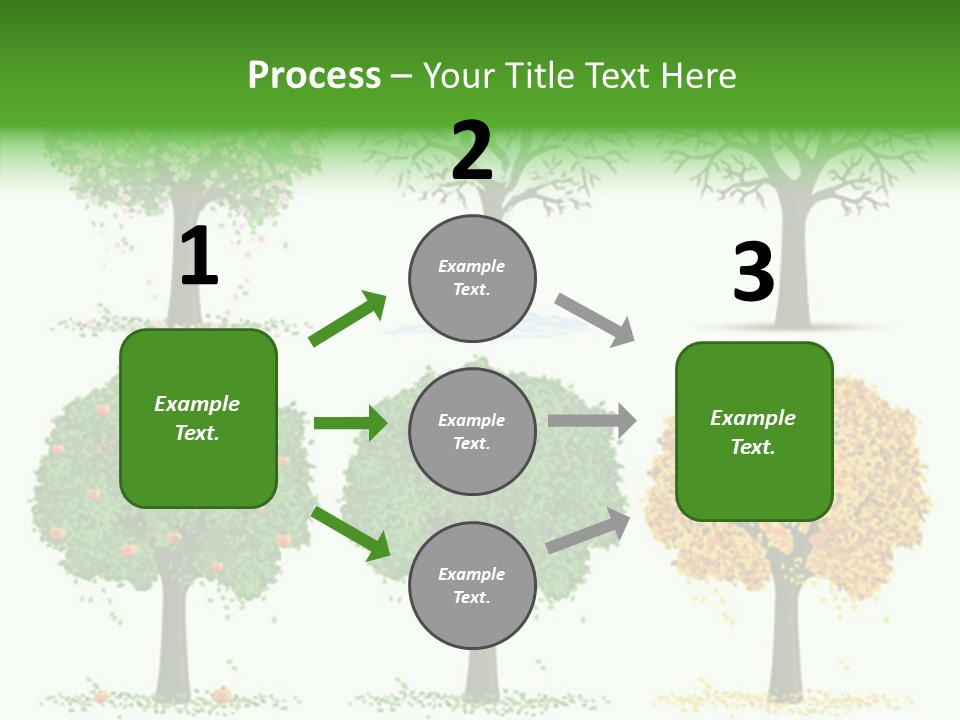 Process – Your Title Text Here

1

Example Text.

2

Example Text.

Example Text.

Example Text.

3

Example Text.